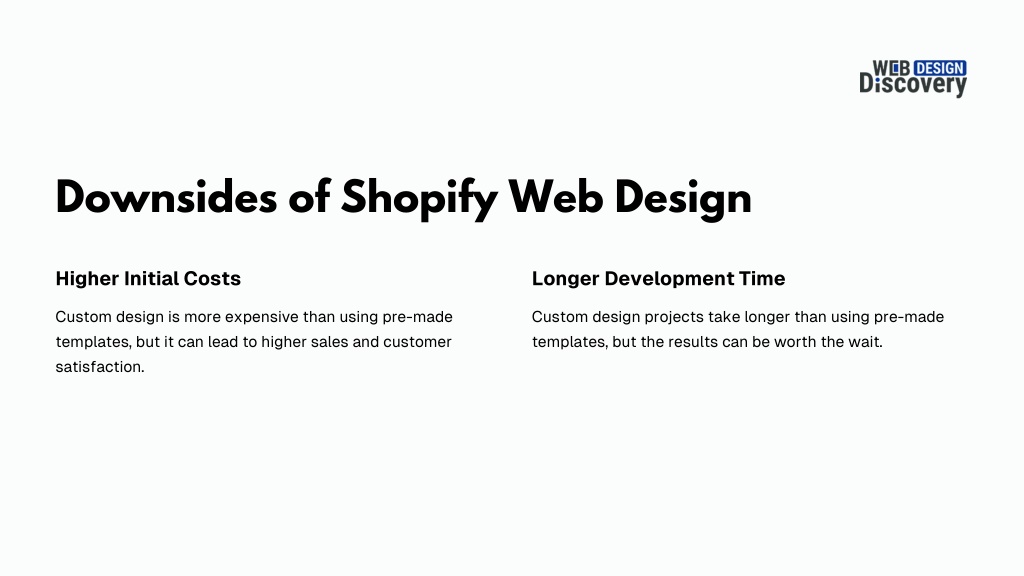 WEB DESIGN
Discovery

Downsides of Shopify Web Design

Higher Initial Costs

Custom design is more expensive than using pre-made templates, but it can lead to higher sales and customer satisfaction.

Longer Development Time

Custom design projects take longer than using pre-made templates, but the results can be worth the wait.